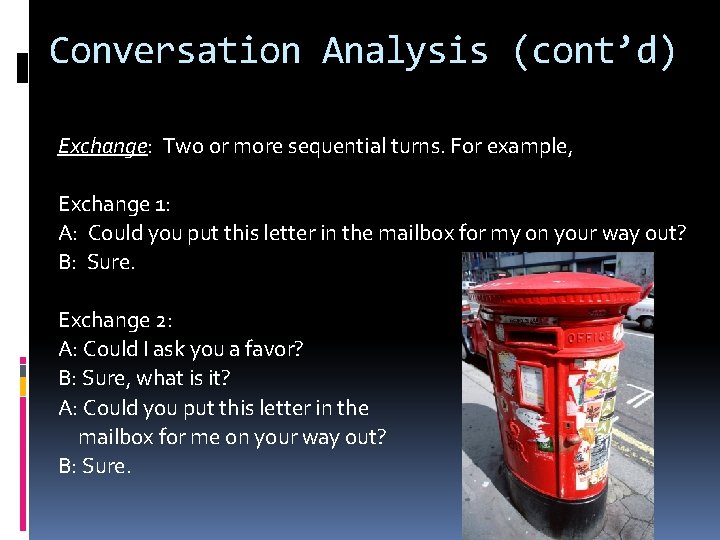 Conversation Analysis (cont'd)

Exchange: Two or more sequential turns. For example,

Exchange 1:
A: Could you put this letter in the mailbox for my on your way out?
B: Sure.

Exchange 2:
A: Could I ask you a favor?
B: Sure, what is it?
A: Could you put this letter in the mailbox for me on your way out?
B: Sure.

OFFICE